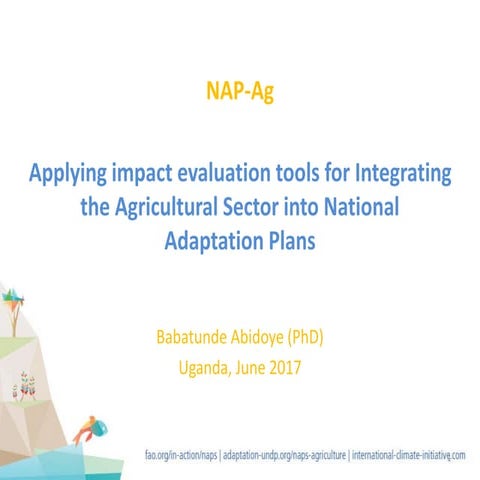 NAP-Ag

Applying impact evaluation tools for Integrating the Agricultural Sector into National Adaptation Plans

Babatunde Abidoye (PhD)
Uganda, June 2017

fao.org/in-action/naps | adaptation-undp.org/naps-agriculture | international-climate-initiative.com